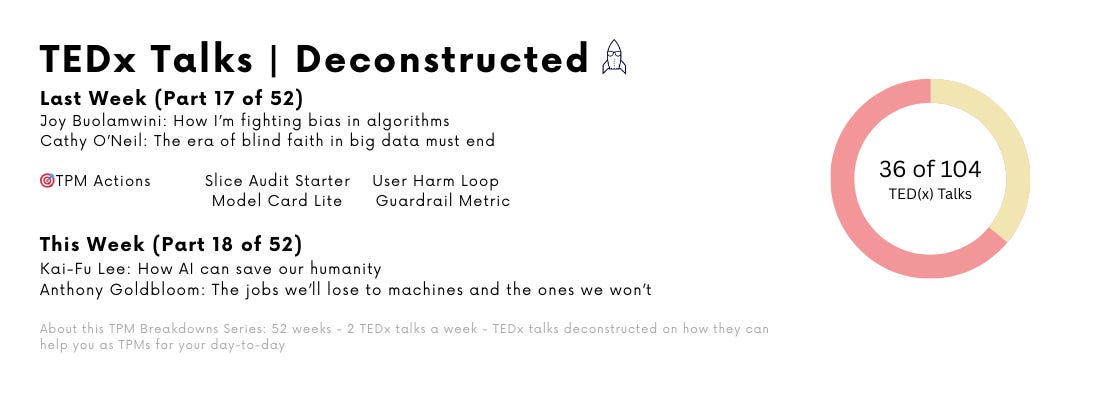 TEDx Talks | Deconstructed

Last Week (Part 17 of 52)
Joy Buolamwini: How I'm fighting bias in algorithms
Cathy O'Neil: The era of blind faith in big data must end

🎯TPM Actions Slice Audit Starter User Harm Loop Model Card Lite Guardrail Metric

This Week (Part 18 of 52)
Kai-Fu Lee: How AI can save our humanity
Anthony Goldbloom: The jobs we'll lose to machines and the ones we won't

About this TPM Breakdowns Series: 52 weeks - 2 TEDx talks a week - TEDx talks deconstructed on how they can help you as TPMs for your day-to-day

36 of 104
TED(x) Talks